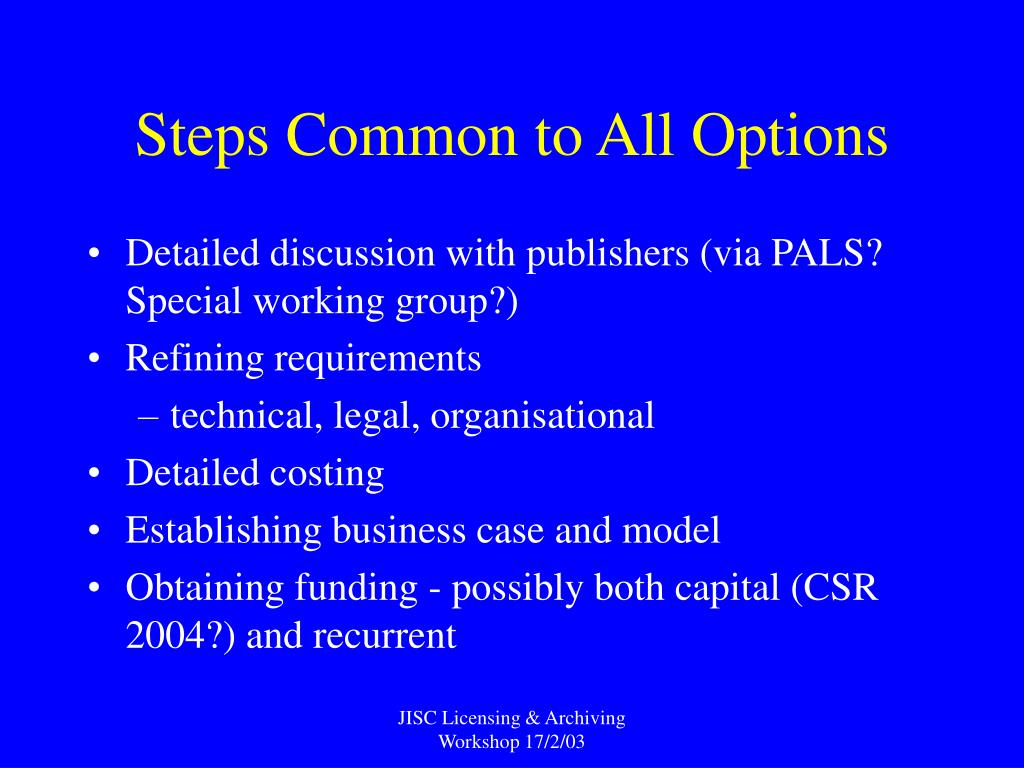 Steps Common to All Options

• Detailed discussion with publishers (via PALS? Special working group?)
• Refining requirements
– technical, legal, organisational
• Detailed costing
• Establishing business case and model
• Obtaining funding - possibly both capital (CSR 2004?) and recurrent

JISC Licensing & Archiving Workshop 17/2/03